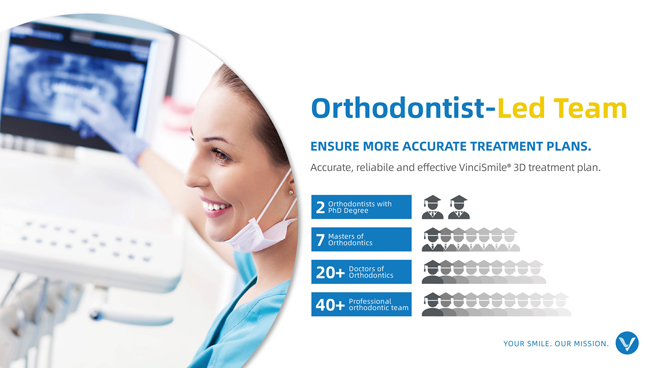 Orthodontist-Led Team

ENSURE MORE ACCURATE TREATMENT PLANS.

Accurate, reliabile and effective VinciSmile® 3D treatment plan.

2 Orthodontists with PhD Degree

7 Masters of Orthodontics

20+ Doctors of Orthodontics

40+ Professional orthodontic team

YOUR SMILE. OUR MISSION.